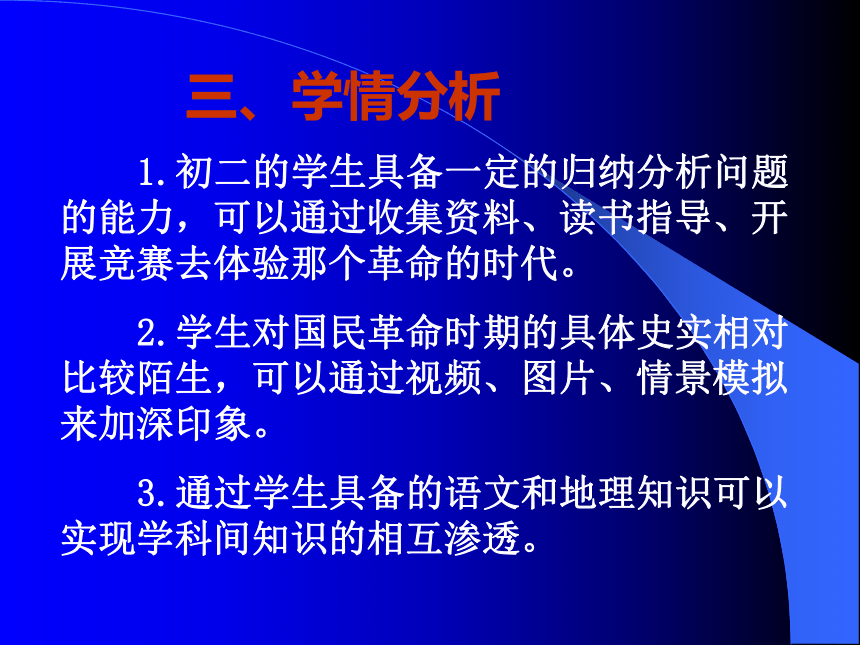 三、学情分析

1.初二的学生具备一定的归纳分析问题的能力，可以通过收集资料、读书指导、开展竞赛去体验那个革命的时代。

2.学生对国民革命时期的具体史实相对比较陌生，可以通过视频、图片、情景模拟来加深印象。

3.通过学生具备的语文和地理知识可以实现学科间知识的相互渗透。